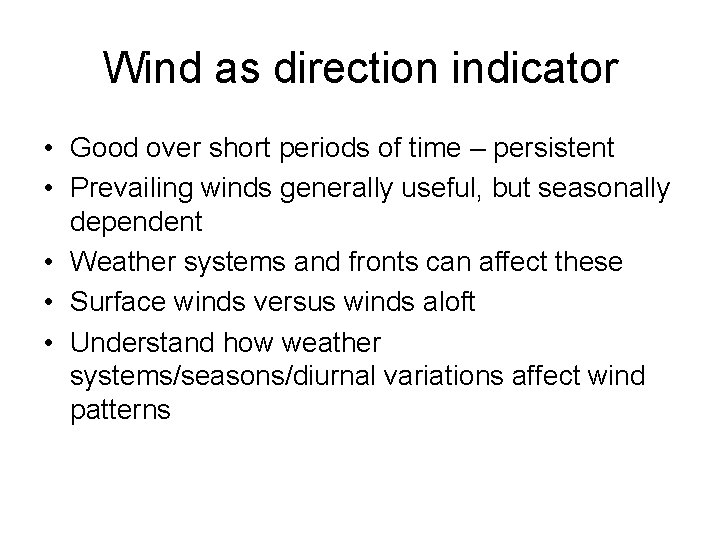 Wind as direction indicator

• Good over short periods of time – persistent
• Prevailing winds generally useful, but seasonally dependent
• Weather systems and fronts can affect these
• Surface winds versus winds aloft
• Understand how weather systems/seasons/diurnal variations affect wind patterns